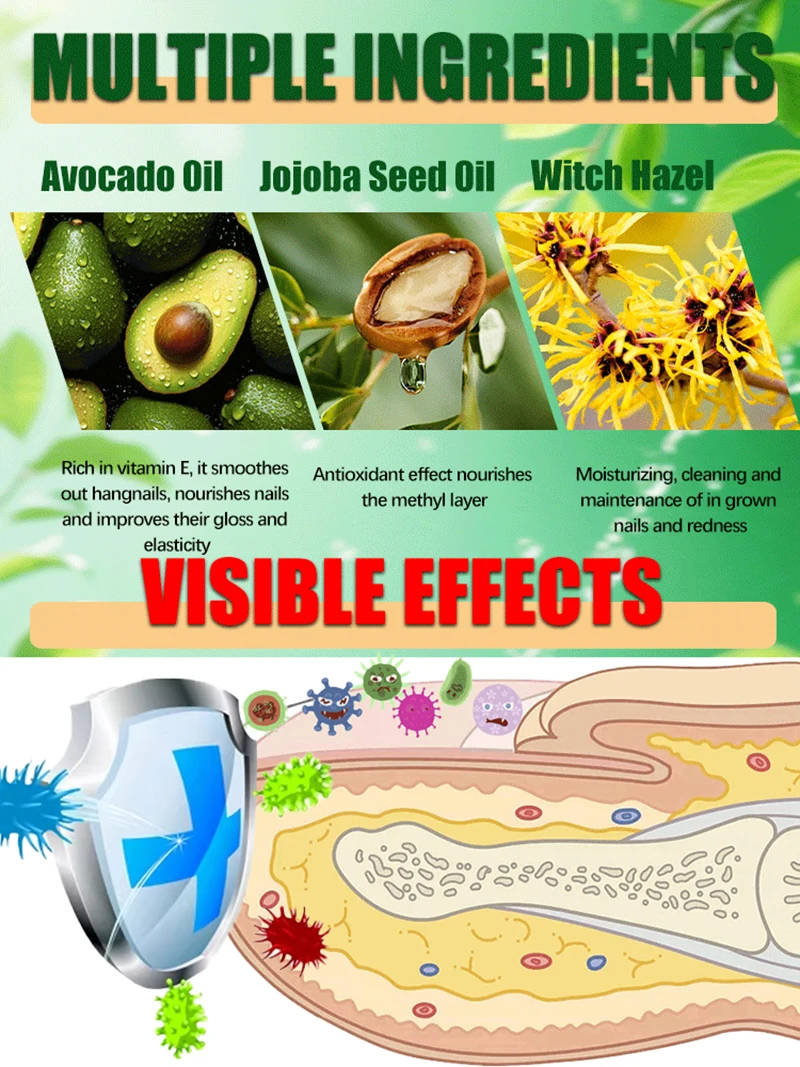 MULTIPLE INGREDIENTS

Avocado Oil Jojoba Seed Oil Witch Hazel

Rich in vitamin E, it smoothes out hangnails, nourishes nails and improves their gloss and elasticity

Antioxidant effect nourishes the methyl layer

Moisturizing, cleaning and maintenance of in grown nails and redness

VISIBLE EFFECTS